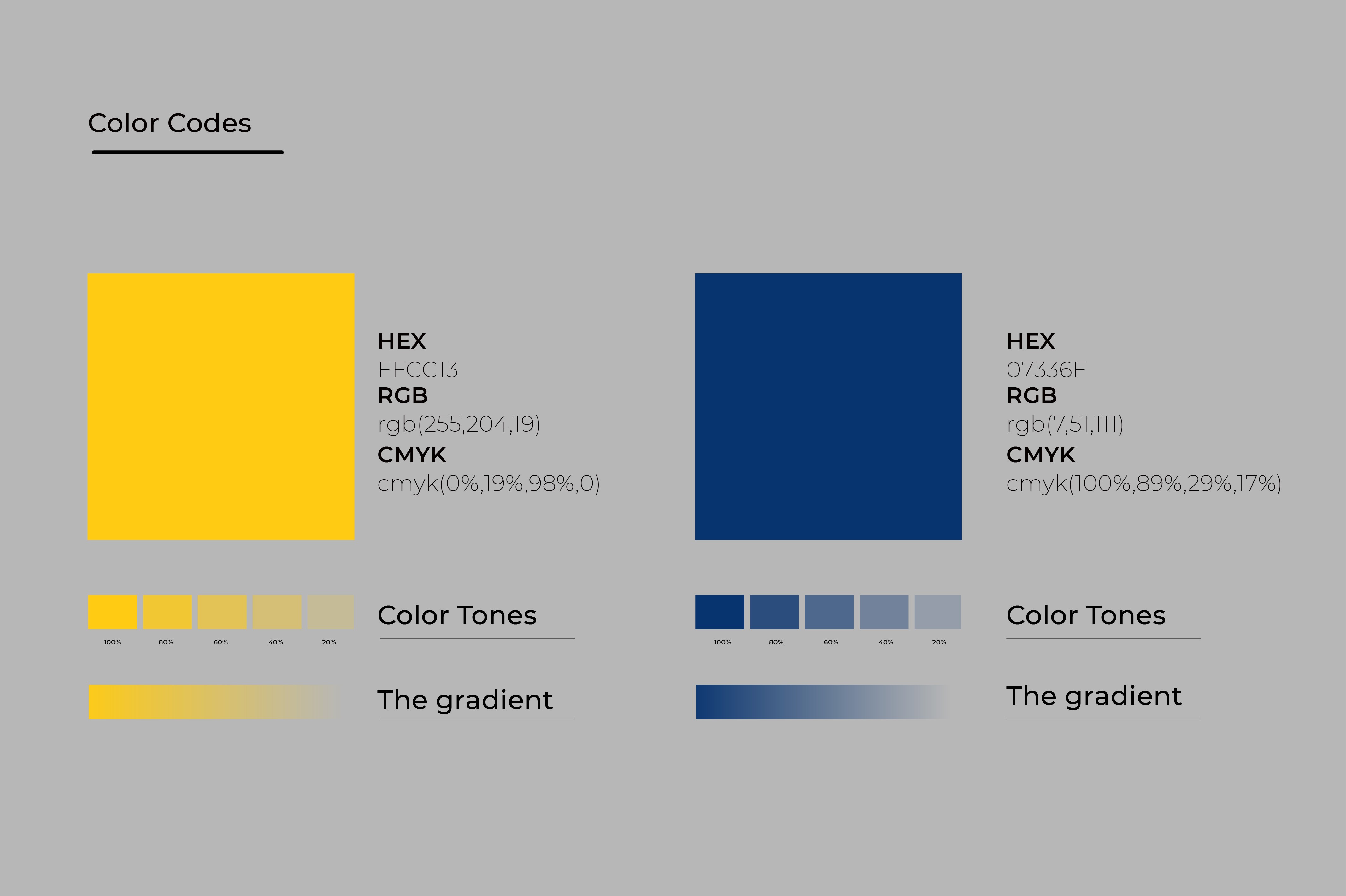 Color Codes

HEX
FFCC13
RGB
rgb(255,204,19)
CMYK
cmyk(0%,19%,98%,0)

100% 80% 60% 40% 20%

Color Tones

The gradient

HEX
07336F
RGB
rgb(7,51,111)
CMYK
cmyk(100%,89%,29%,17%)

100% 80% 60% 40% 20%

Color Tones

The gradient